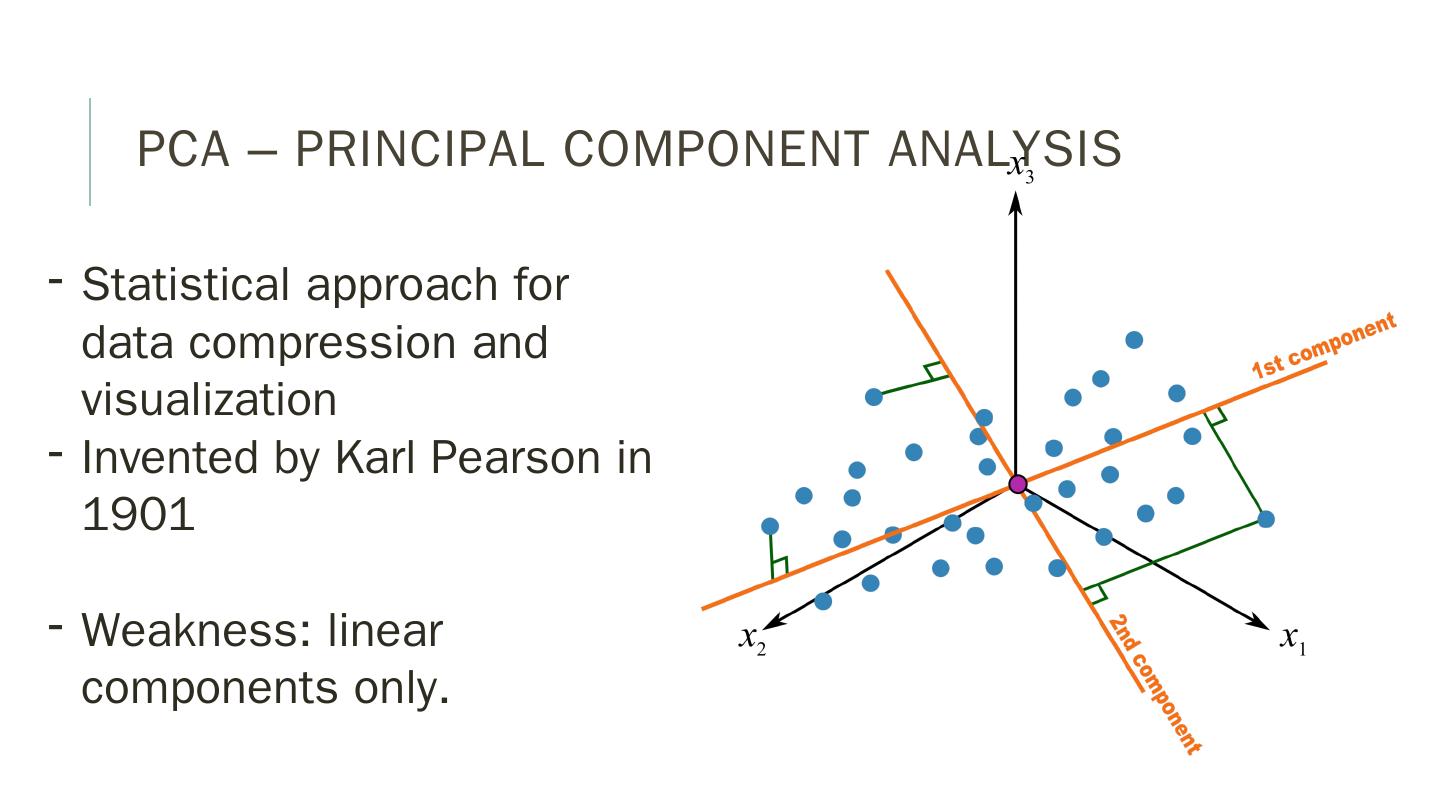 PCA – PRINCIPAL COMPONENT ANALYSIS

- Statistical approach for data compression and visualization
- Invented by Karl Pearson in 1901

- Weakness: linear components only.

$x_3$

1st component

$x_2$

$x_1$

2nd component